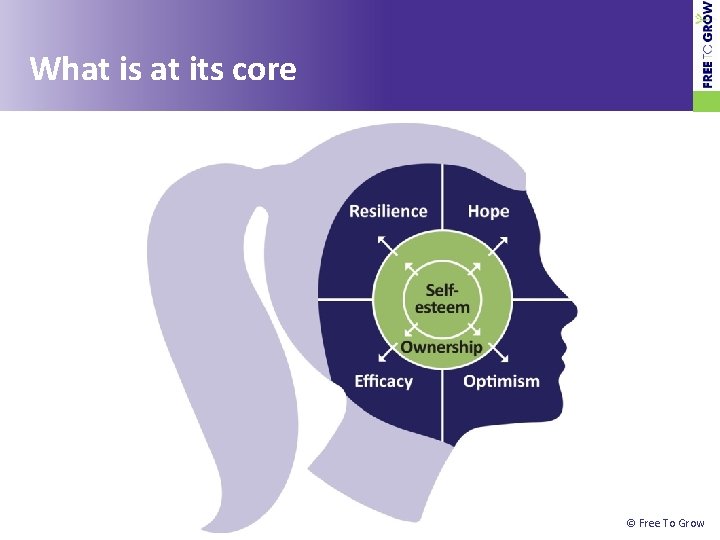 What is at its core

FREE TO GROW

Resilience
Hope
Self-esteem
Ownership
Efficacy
Optimism

© Free To Grow